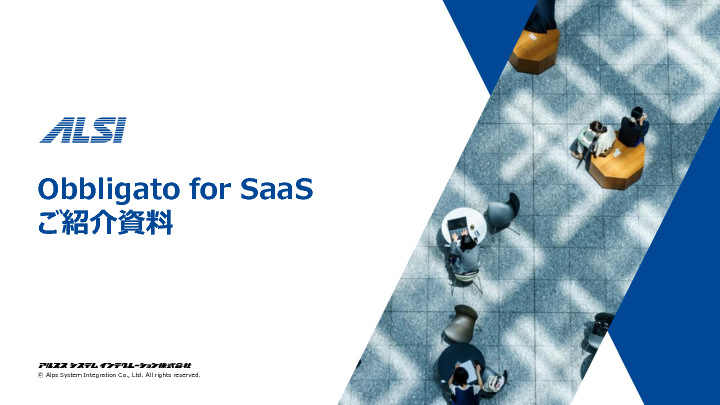 ALSI

Obbligato for SaaS
ご紹介資料

アルプス システム インテグレーション株式会社
© Alps System Integration Co., Ltd. All rights reserved.